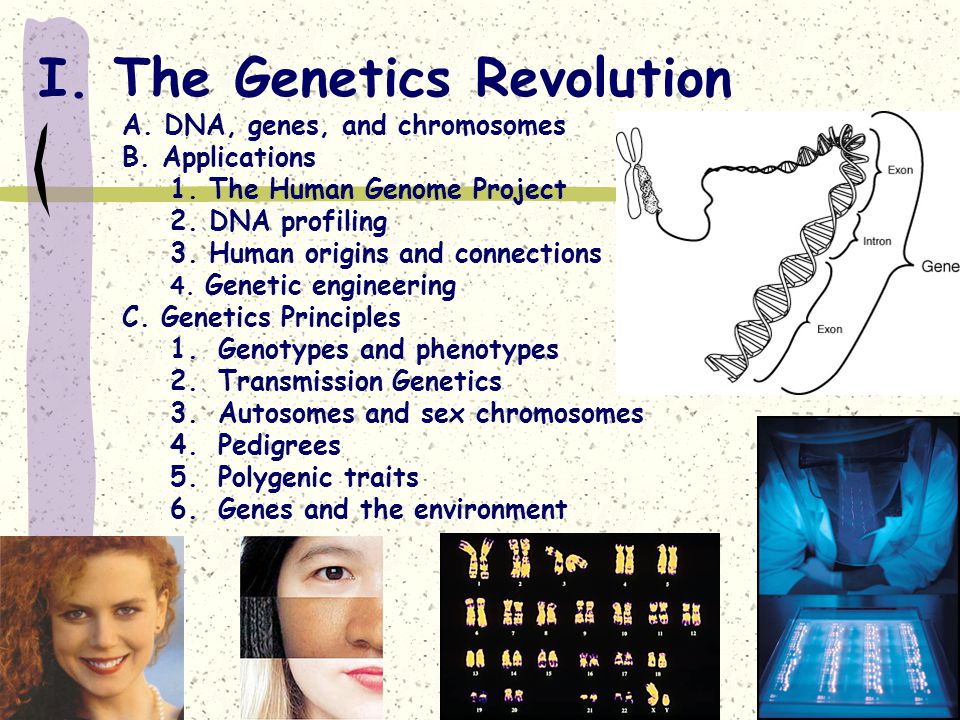 I. The Genetics Revolution

A. DNA, genes, and chromosomes
B. Applications
1. The Human Genome Project
2. DNA profiling
3. Human origins and connections
4. Genetic engineering
C. Genetics Principles
1. Genotypes and phenotypes
2. Transmission Genetics
3. Autosomes and sex chromosomes
4. Pedigrees
5. Polygenic traits
6. Genes and the environment

Exon
Intron
Gene
Exon

1 2 3 4 5
6 7 8 9 10 11 12
13 14 15 16 17 18
19 20 21 22 X Y